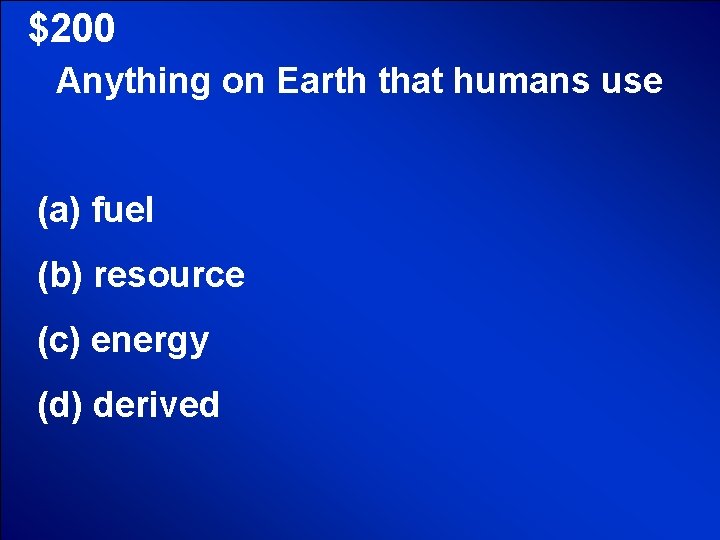 \$200

Anything on Earth that humans use

(a) fuel

(b) resource

(c) energy

(d) derived